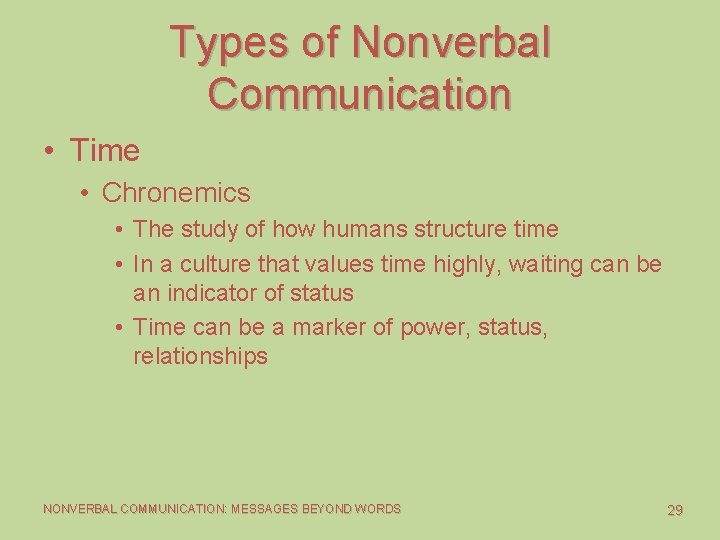 Types of Nonverbal Communication

• Time

• Chronemics

• The study of how humans structure time

• In a culture that values time highly, waiting can be an indicator of status

• Time can be a marker of power, status, relationships

NONVERBAL COMMUNICATION: MESSAGES BEYOND WORDS

29